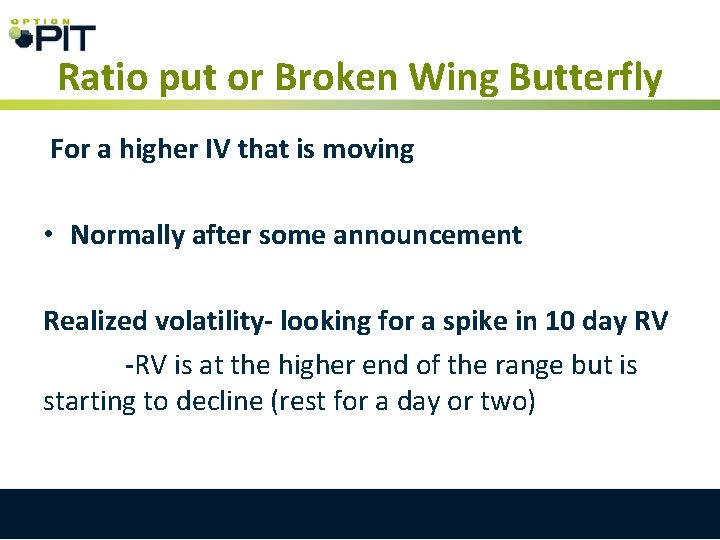 OPTION PIT

Ratio put or Broken Wing Butterfly

For a higher IV that is moving

• Normally after some announcement

Realized volatility- looking for a spike in 10 day RV

-RV is at the higher end of the range but is starting to decline (rest for a day or two)